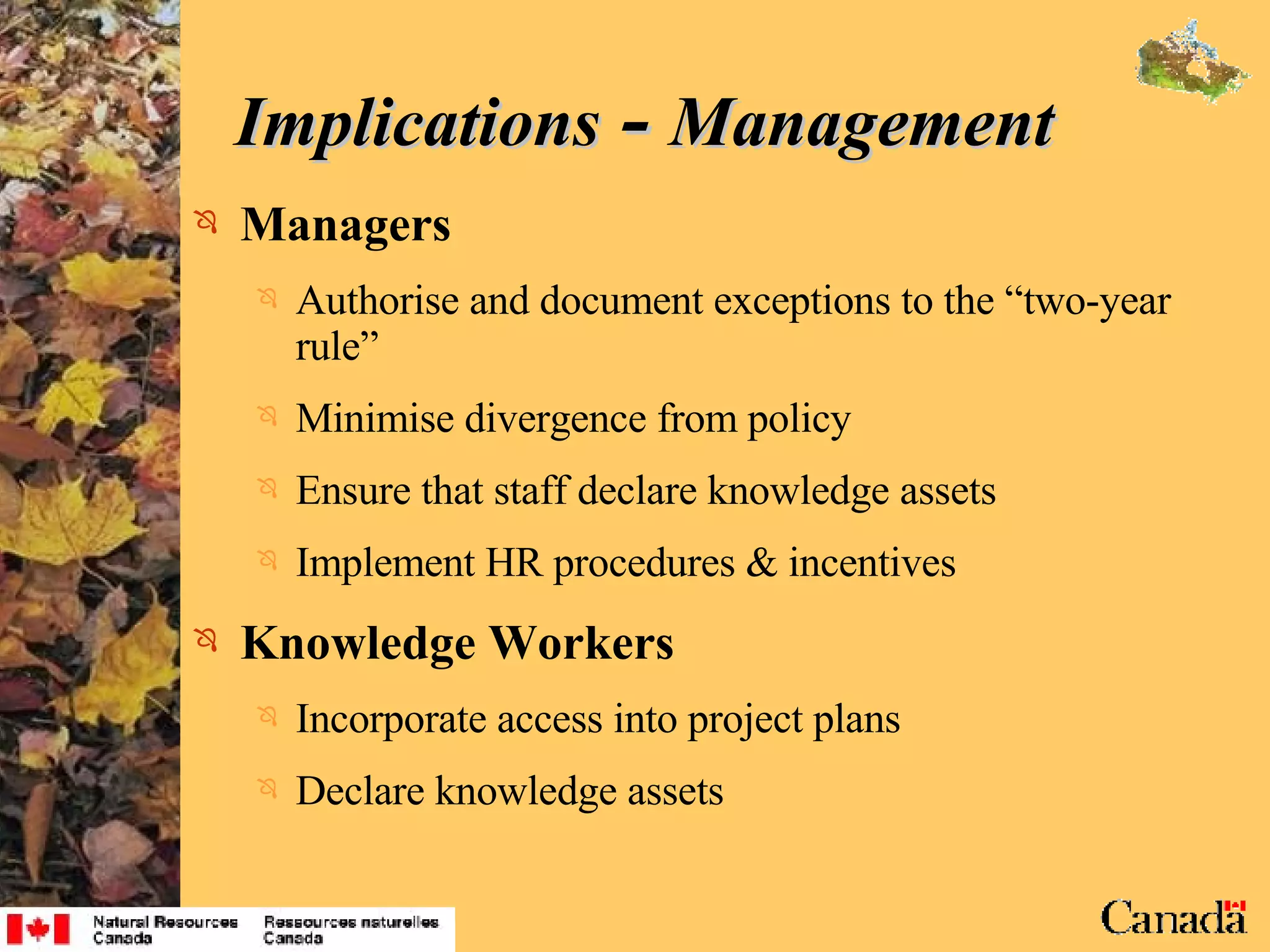 Implications - Management

Managers

Authorise and document exceptions to the “two-year rule”

Minimise divergence from policy

Ensure that staff declare knowledge assets

Implement HR procedures & incentives

Knowledge Workers

Incorporate access into project plans

Declare knowledge assets

Natural Resources Canada

Ressources naturelles Canada

Canada